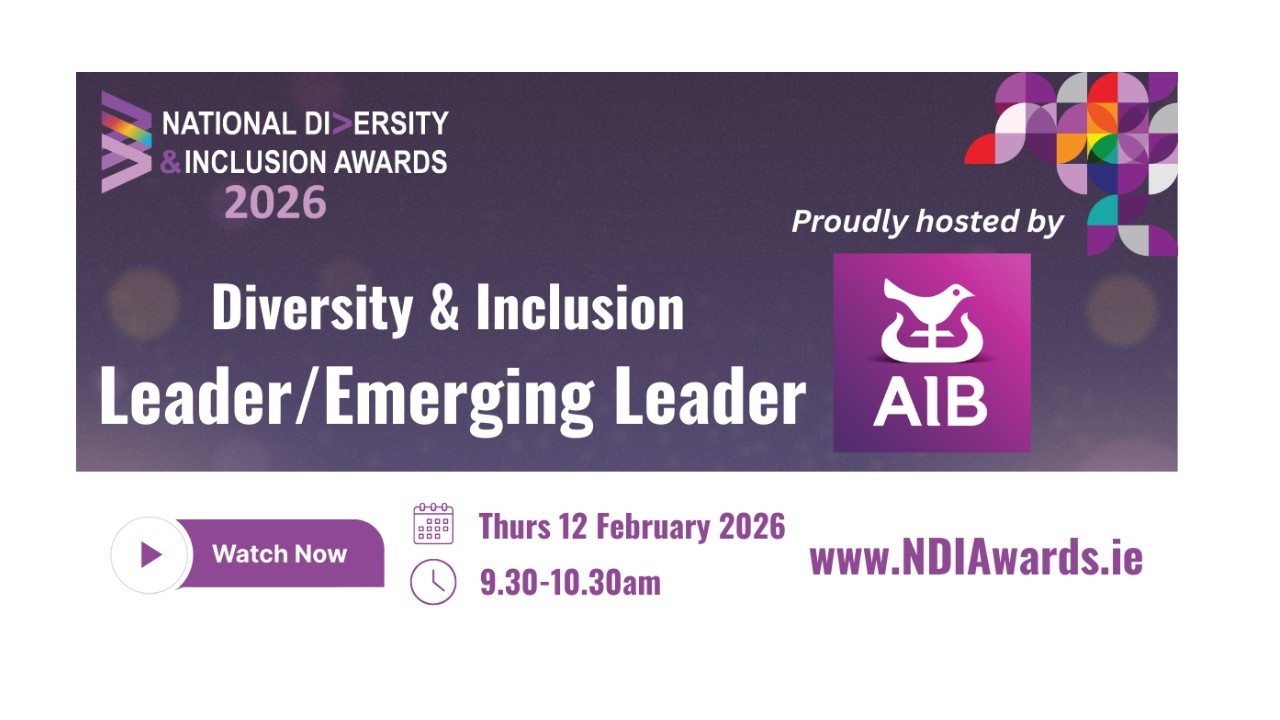 NATIONAL DI>ERSITY
& INCLUSION AWARDS
2026

Proudly hosted by

Diversity & Inclusion
Leader/Emerging Leader

AIB

Watch Now

Thurs 12 February 2026
9.30-10.30am

www.NDIAwards.ie